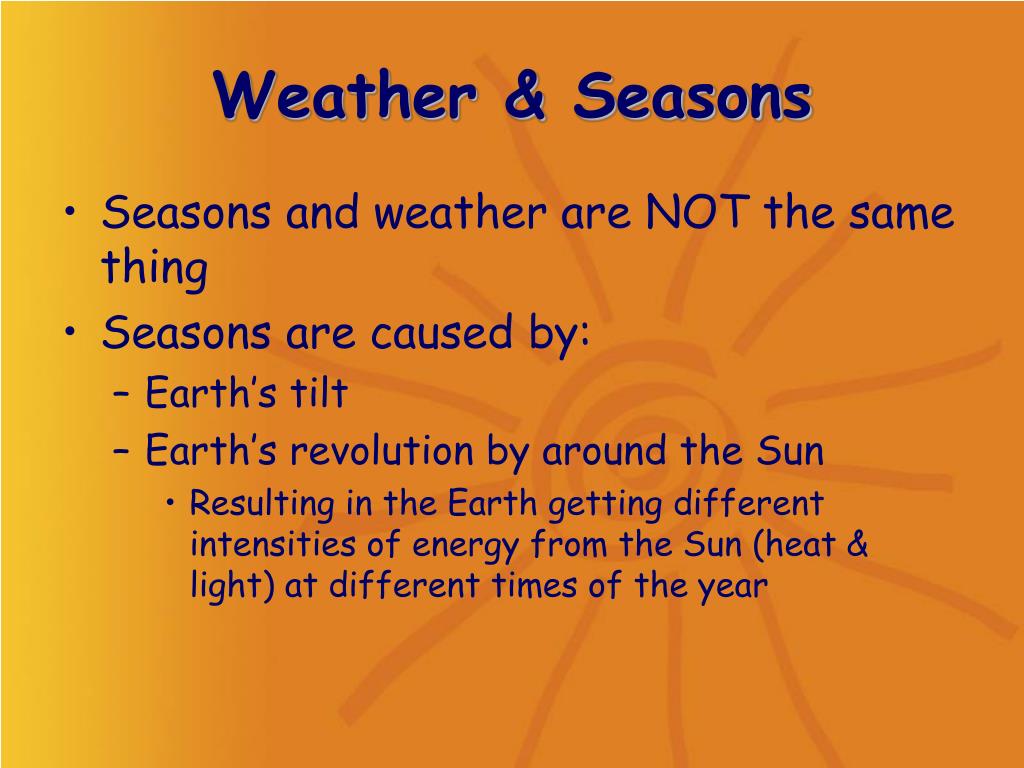 Weather & Seasons

• Seasons and weather are NOT the same thing
• Seasons are caused by:
– Earth’s tilt
– Earth’s revolution by around the Sun
• Resulting in the Earth getting different intensities of energy from the Sun (heat & light) at different times of the year